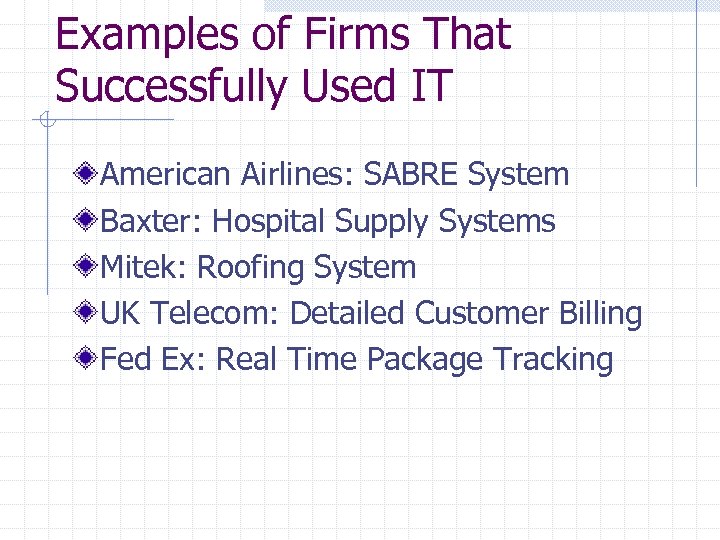 Examples of Firms That Successfully Used IT

American Airlines: SABRE System
Baxter: Hospital Supply Systems
Mitek: Roofing System
UK Telecom: Detailed Customer Billing
Fed Ex: Real Time Package Tracking